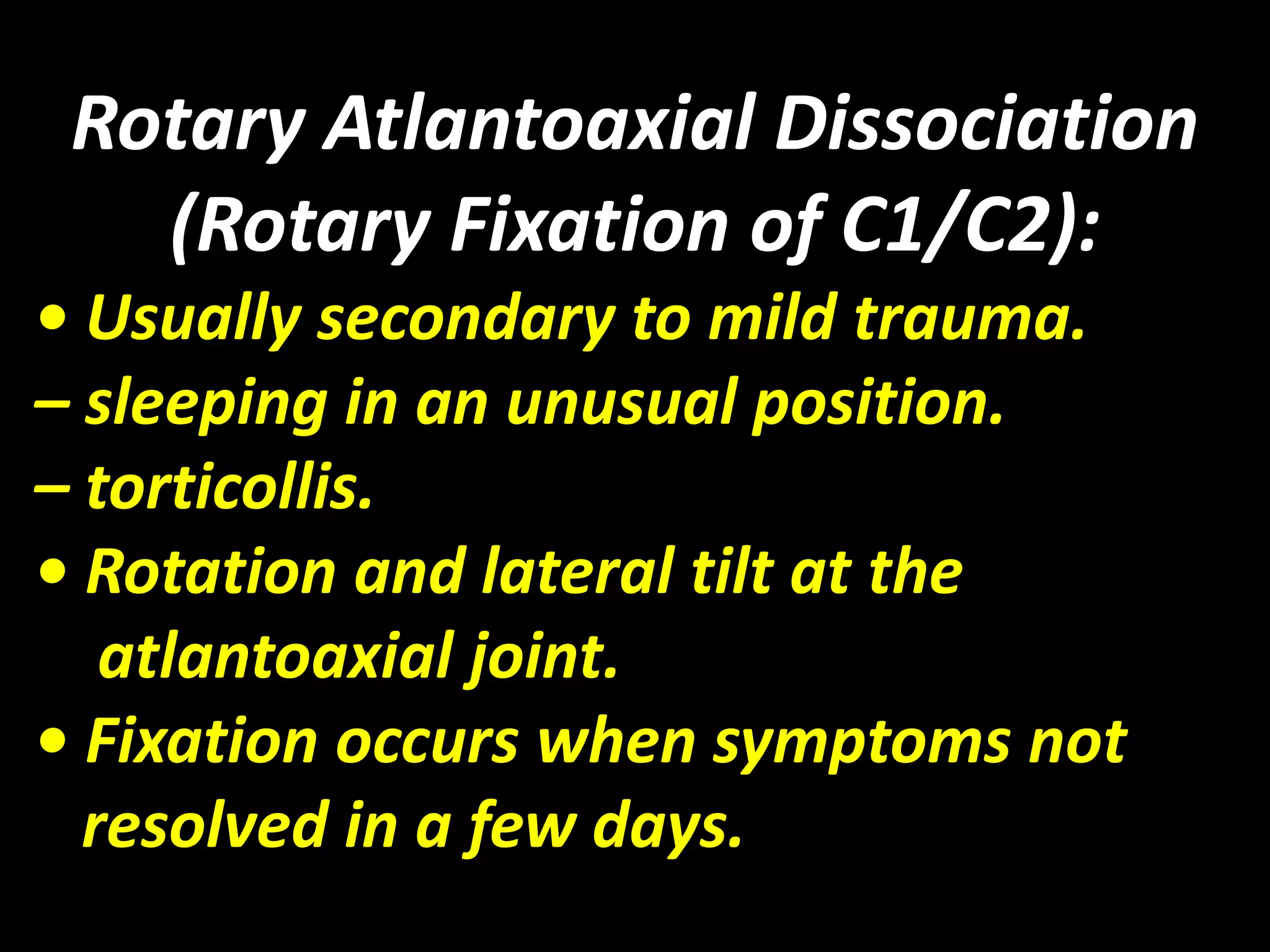 Rotary Atlantoaxial Dissociation (Rotary Fixation of C1/C2):

• Usually secondary to mild trauma.

– sleeping in an unusual position.

– torticollis.

• Rotation and lateral tilt at the atlantoaxial joint.

• Fixation occurs when symptoms not resolved in a few days.